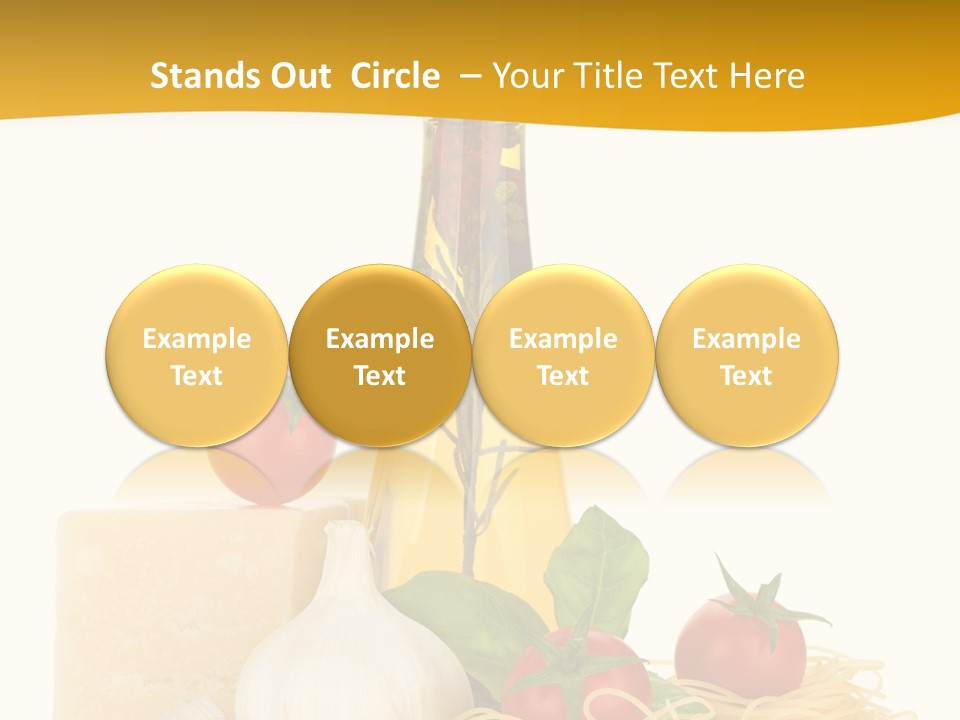 Stands Out Circle – Your Title Text Here

Example Text

Example Text

Example Text

Example Text